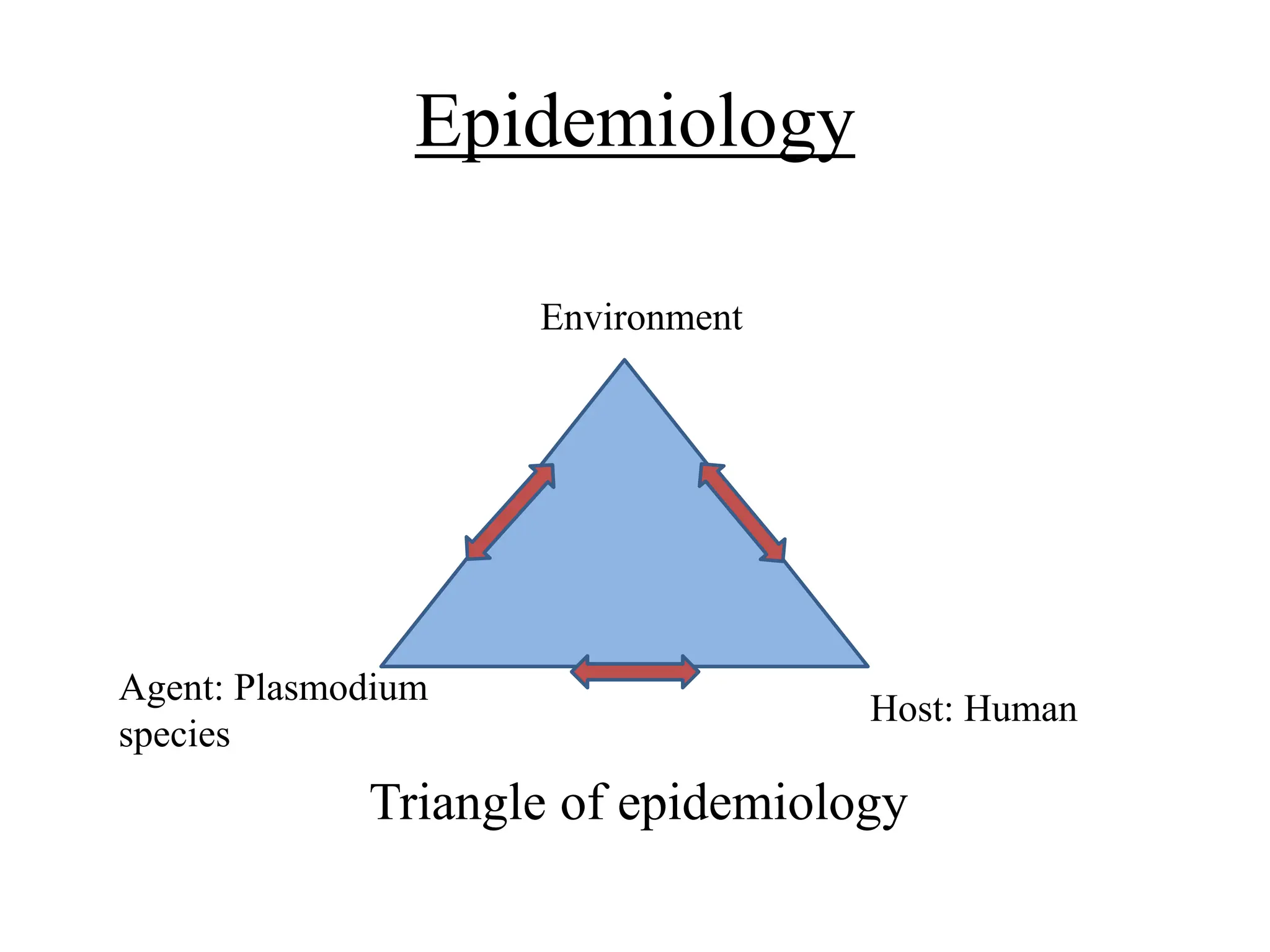 Epidemiology

Environment

Agent: Plasmodium species

Host: Human

Triangle of epidemiology